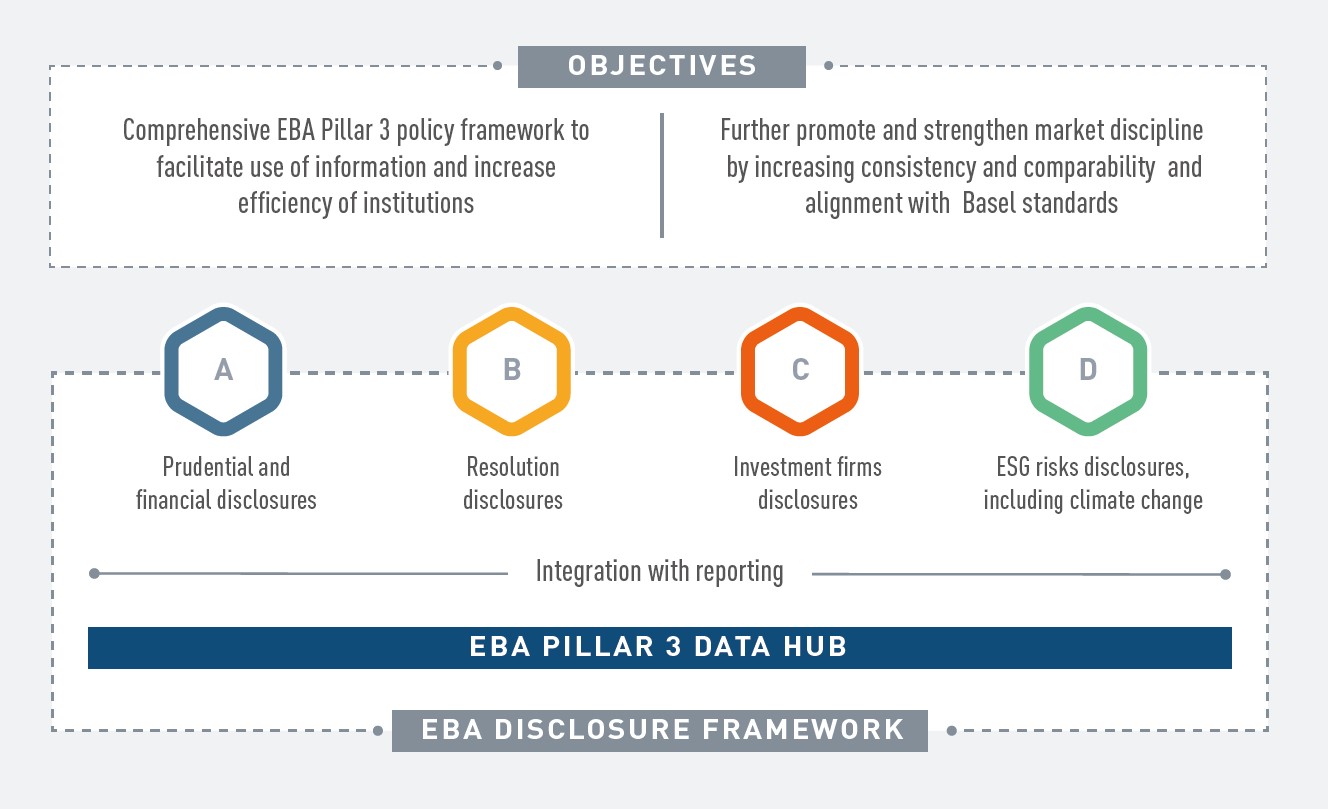 OBJECTIVES

Comprehensive EBA Pillar 3 policy framework to facilitate use of information and increase efficiency of institutions

Further promote and strengthen market discipline by increasing consistency and comparability and alignment with Basel standards

A

Prudential and financial disclosures

B

Resolution disclosures

C

Investment firms disclosures

D

ESG risks disclosures, including climate change

Integration with reporting

EBA PILLAR 3 DATA HUB

EBA DISCLOSURE FRAMEWORK